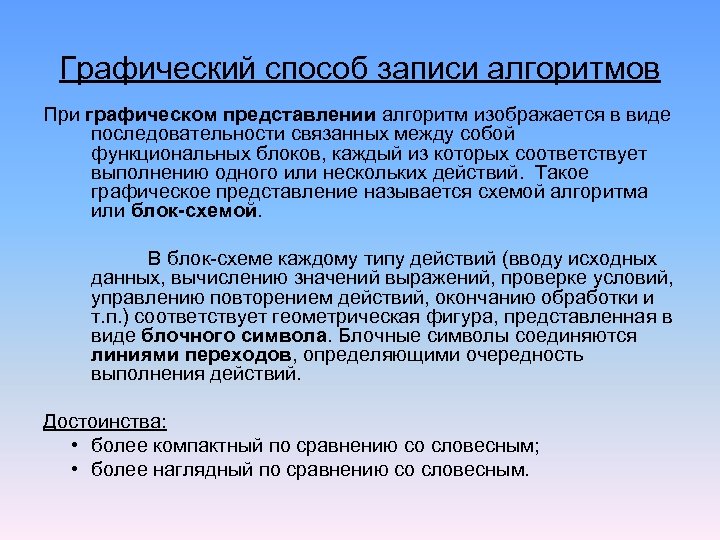 Графический способ записи алгоритмов

При графическом представлении алгоритм изображается в виде последовательности связанных между собой функциональных блоков, каждый из которых соответствует выполнению одного или нескольких действий. Такое графическое представление называется схемой алгоритма или блок-схемой.

В блок-схеме каждому типу действий (вводу исходных данных, вычислению значений выражений, проверке условий, управлению повторением действий, окончанию обработки и т.п.) соответствует геометрическая фигура, представленная в виде блочного символа. Блочные символы соединяются линиями переходов, определяющими очередность выполнения действий.

Достоинства:
• более компактный по сравнению со словесным;
• более наглядный по сравнению со словесным.